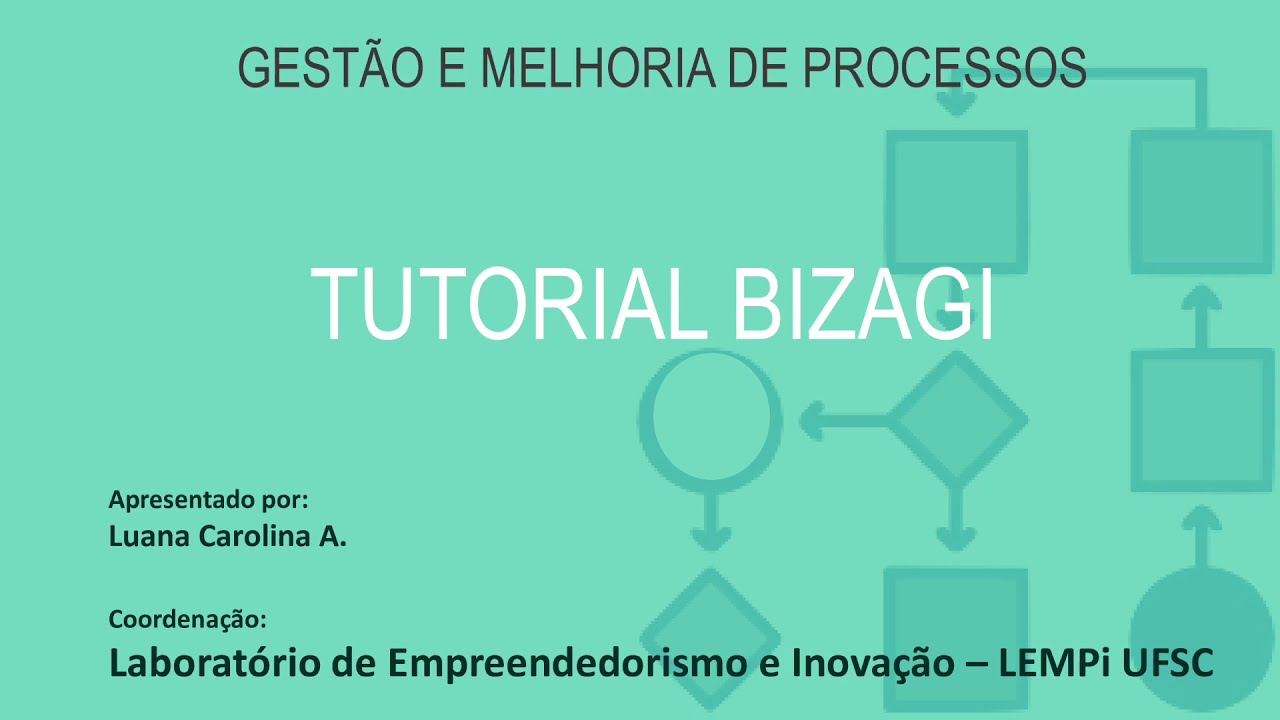 GESTÃO E MELHORIA DE PROCESSOS

TUTORIAL BIZAGI

Apresentado por:
Luana Carolina A.

Coordenação:
Laboratório de Empreendedorismo e Inovação – LEMPi UFSC